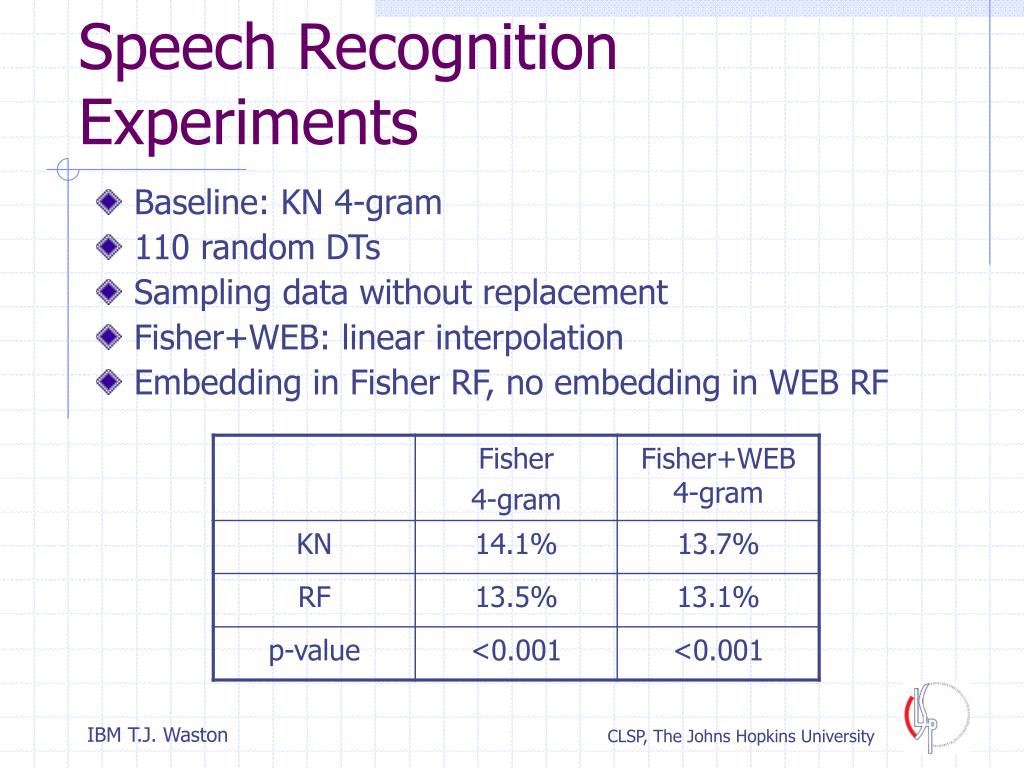 Speech Recognition Experiments

Baseline: KN 4-gram
110 random DTs
Sampling data without replacement
Fisher+WEB: linear interpolation
Embedding in Fisher RF, no embedding in WEB RF

| | Fisher 4-gram | Fisher+WEB 4-gram |
|---|---|---|
| KN | 14.1% | 13.7% |
| RF | 13.5% | 13.1% |
| p-value | <0.001 | <0.001 |

IBM T.J. Waston

CLSP, The Johns Hopkins University